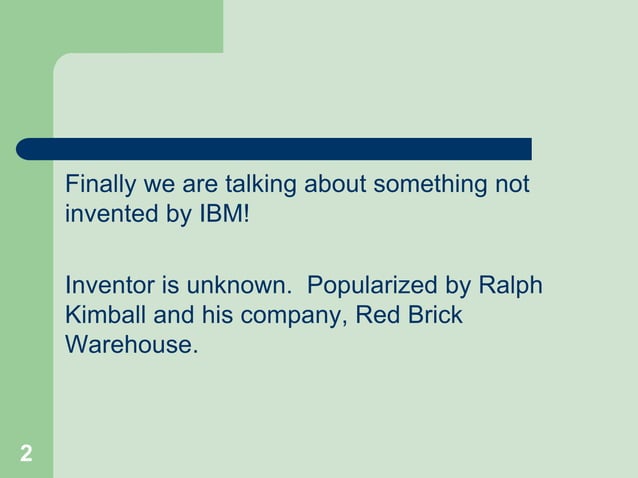 Finally we are talking about something not invented by IBM!

Inventor is unknown.  Popularized by Ralph Kimball and his company, Red Brick Warehouse.

2